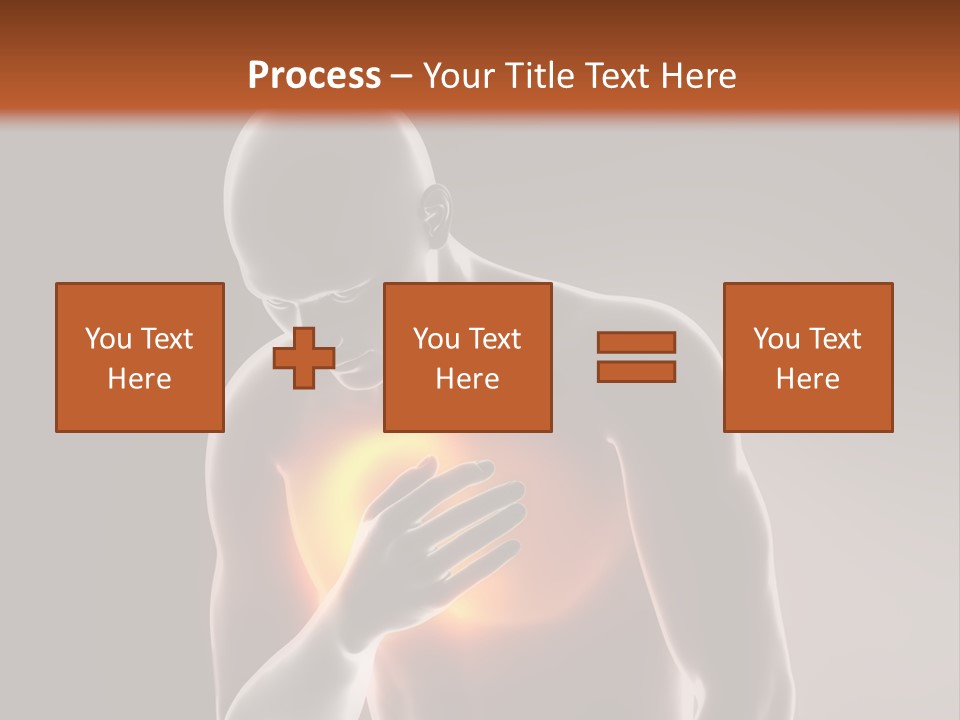 Process – Your Title Text Here

You Text Here

You Text Here

You Text Here